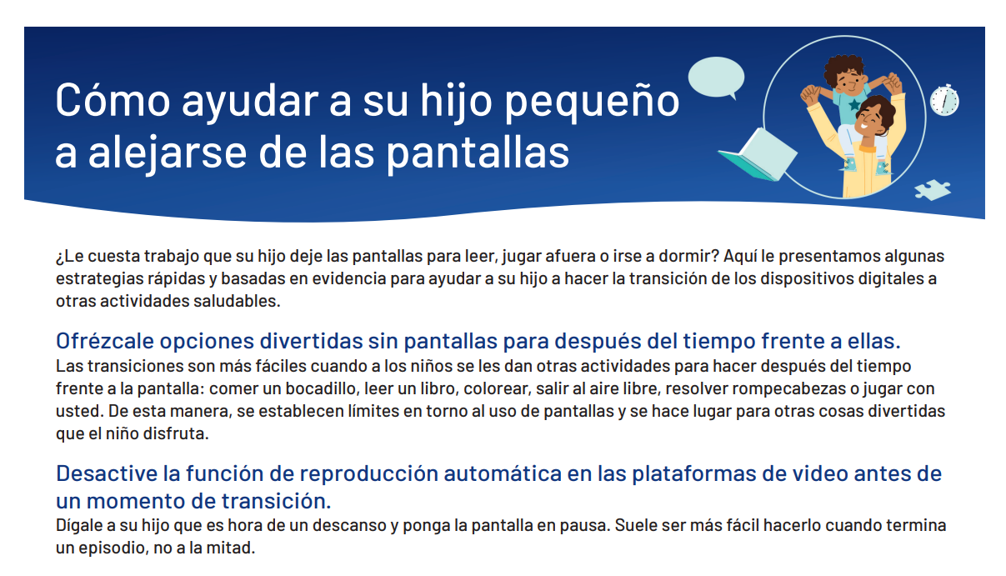 Cómo ayudar a su hijo pequeño a alejarse de las pantallas

¿Le cuesta trabajo que su hijo deje las pantallas para leer, jugar afuera o irse a dormir? Aquí le presentamos algunas estrategias rápidas y basadas en evidencia para ayudar a su hijo a hacer la transición de los dispositivos digitales a otras actividades saludables.

Ofrézcale opciones divertidas sin pantallas para después del tiempo frente a ellas.
Las transiciones son más fáciles cuando a los niños se les dan otras actividades para hacer después del tiempo frente a la pantalla: comer un bocadillo, leer un libro, colorear, salir al aire libre, resolver rompecabezas o jugar con usted. De esta manera, se establecen límites en torno al uso de pantallas y se hace lugar para otras cosas divertidas que el niño disfruta.

Desactive la función de reproducción automática en las plataformas de video antes de un momento de transición.
Dígale a su hijo que es hora de un descanso y ponga la pantalla en pausa. Suele ser más fácil hacerlo cuando termina un episodio, no a la mitad.